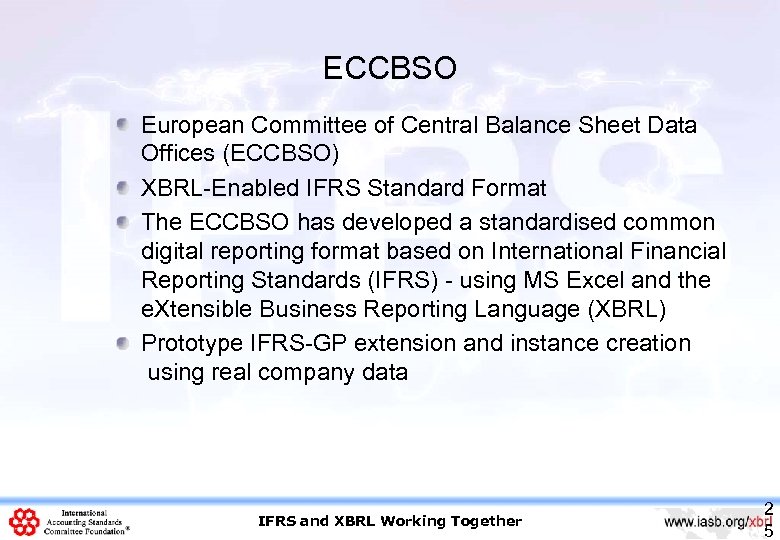 ECCBSO

European Committee of Central Balance Sheet Data Offices (ECCBSO)

XBRL-Enabled IFRS Standard Format

The ECCBSO has developed a standardised common digital reporting format based on International Financial Reporting Standards (IFRS) - using MS Excel and the eXtensible Business Reporting Language (XBRL)

Prototype IFRS-GP extension and instance creation using real company data

International Accounting Standards Committee Foundation®

IFRS and XBRL Working Together

www.iasb.org/xbrl

25